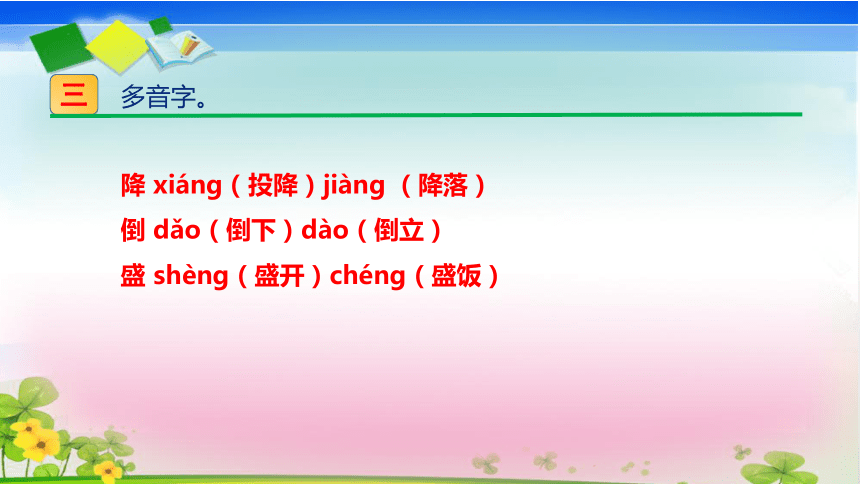 三 多音字。

降 xiáng（投降）jiàng （降落）

倒 dǎo（倒下）dào（倒立）

盛 shèng（盛开）chéng（盛饭）